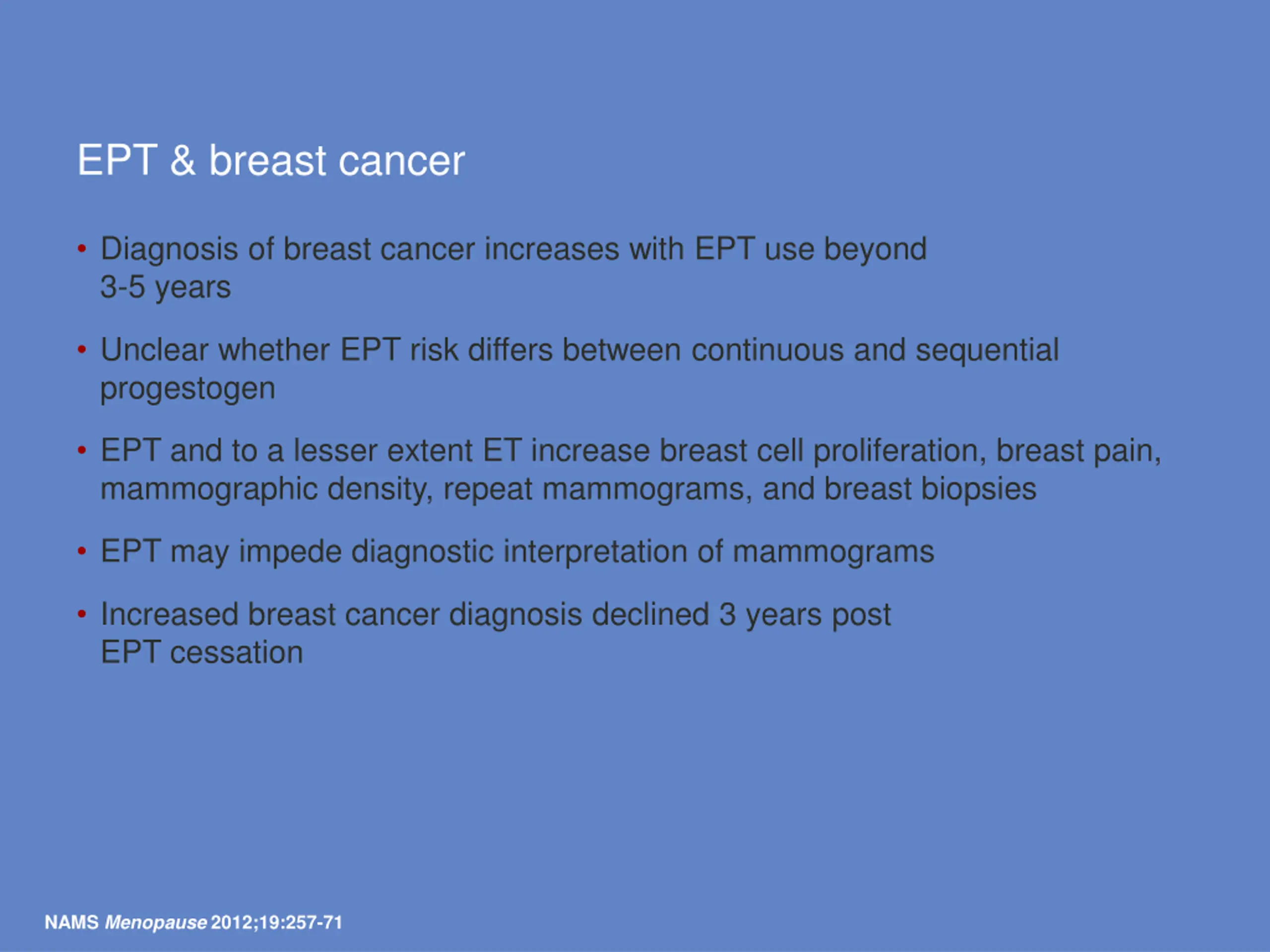 EPT & breast cancer

• Diagnosis of breast cancer increases with EPT use beyond 3-5 years

• Unclear whether EPT risk differs between continuous and sequential progestogen

• EPT and to a lesser extent ET increase breast cell proliferation, breast pain, mammographic density, repeat mammograms, and breast biopsies

• EPT may impede diagnostic interpretation of mammograms

• Increased breast cancer diagnosis declined 3 years post EPT cessation

NAMS Menopause 2012;19:257-71